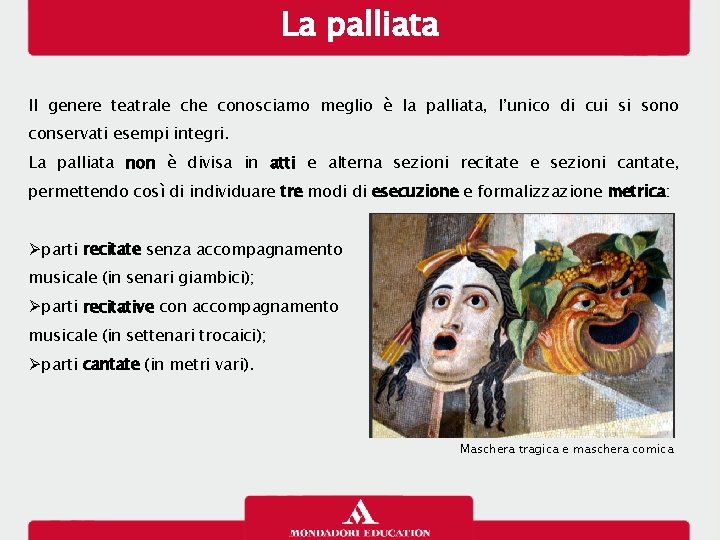 La palliata

Il genere teatrale che conosciamo meglio è la palliata, l'unico di cui si sono conservati esempi integri.
La palliata non è divisa in atti e alterna sezioni recitate e sezioni cantate, permettendo così di individuare tre modi di esecuzione e formalizzazione metrica:

➢parti recitate senza accompagnamento musicale (in senari giambici);
➢parti recitative con accompagnamento musicale (in settenari trocaici);
➢parti cantate (in metri vari).

Maschera tragica e maschera comica

MONDADORI EDUCATION